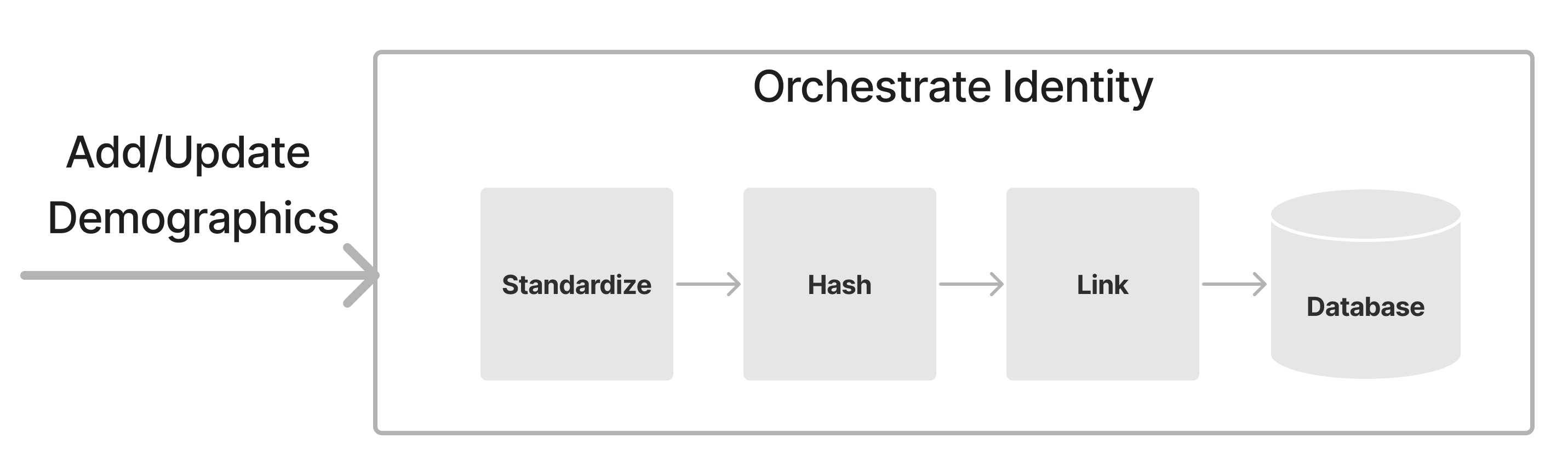 Add/Update Demographics

Orchestrate Identity

Standardize

Hash

Link

Database